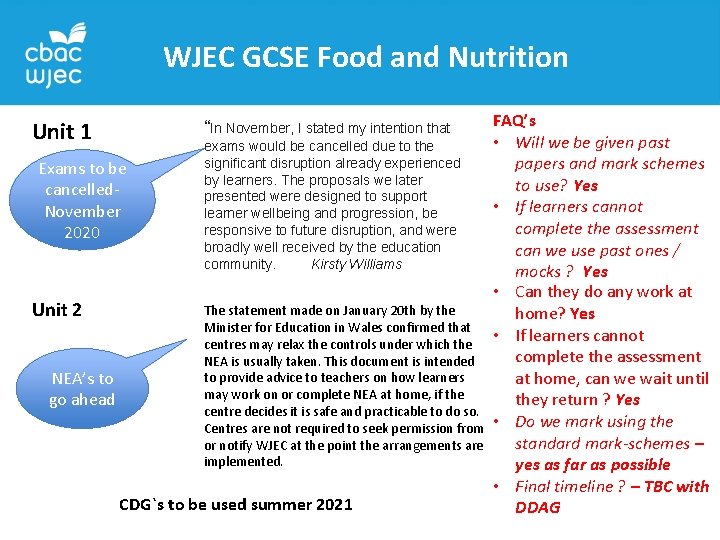 cbac
wjec

WJEC GCSE Food and Nutrition

Unit 1

Exams to be cancelled- November 2020

"In November, I stated my intention that exams would be cancelled due to the significant disruption already experienced by learners. The proposals we later presented were designed to support learner wellbeing and progression, be responsive to future disruption, and were broadly well received by the education community. Kirsty Williams

Unit 2

NEA's to go ahead

The statement made on January 20th by the Minister for Education in Wales confirmed that centres may relax the controls under which the NEA is usually taken. This document is intended to provide advice to teachers on how learners may work on or complete NEA at home, if the centre decides it is safe and practicable to do so. Centres are not required to seek permission from or notify WJEC at the point the arrangements are implemented.

CDG`s to be used summer 2021

FAQ's
• Will we be given past papers and mark schemes to use? Yes
• If learners cannot complete the assessment can we use past ones / mocks ? Yes
• Can they do any work at home? Yes
• If learners cannot complete the assessment at home, can we wait until they return ? Yes
• Do we mark using the standard mark-schemes – yes as far as possible
• Final timeline ? – TBC with DDAG